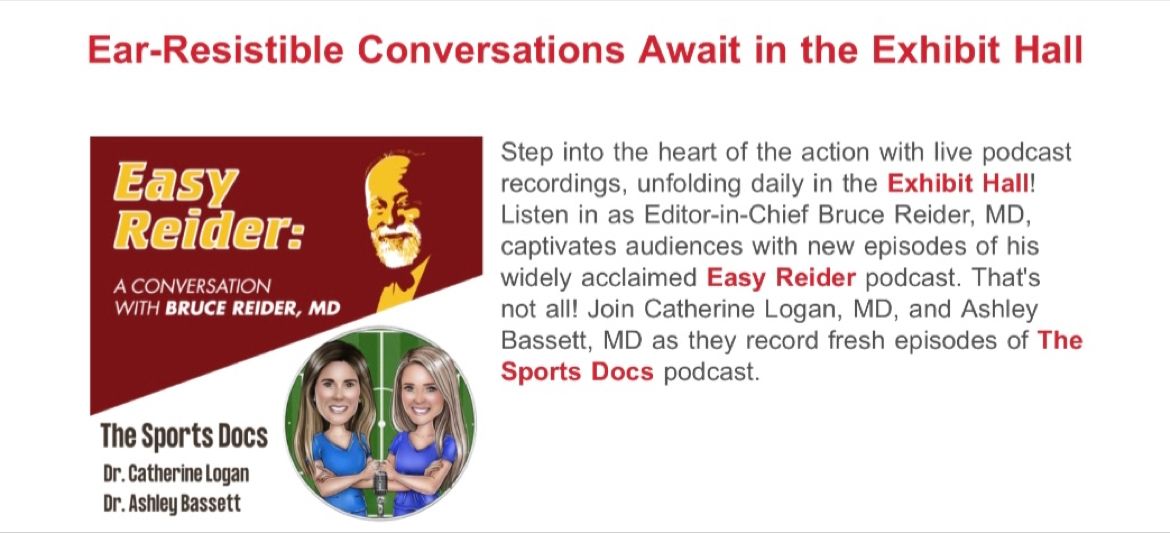 Ear-Resistible Conversations Await in the Exhibit Hall

Easy Reider:

A CONVERSATION WITH BRUCE REIDER, MD

The Sports Docs

Dr. Catherine Logan

Dr. Ashley Bassett

Step into the heart of the action with live podcast recordings, unfolding daily in the Exhibit Hall! Listen in as Editor-in-Chief Bruce Reider, MD, captivates audiences with new episodes of his widely acclaimed Easy Reider podcast. That's not all! Join Catherine Logan, MD, and Ashley Bassett, MD as they record fresh episodes of The Sports Docs podcast.